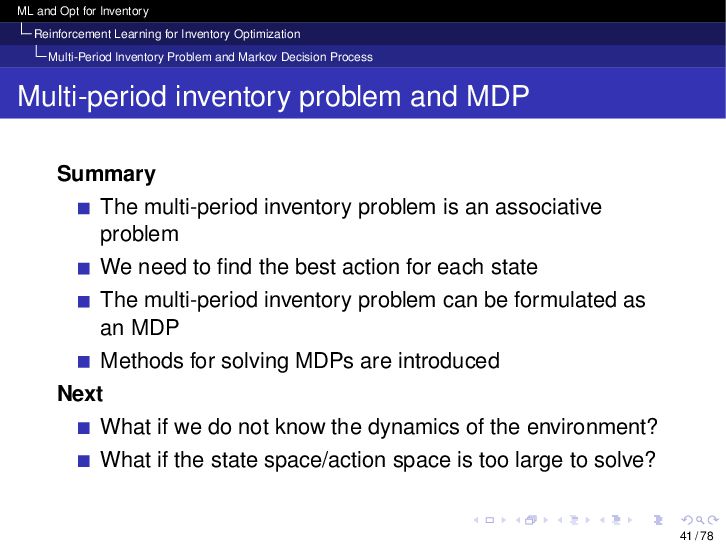 ML and Opt for Inventory
Reinforcement Learning for Inventory Optimization
Multi-Period Inventory Problem and Markov Decision Process

Multi-period inventory problem and MDP

Summary
- The multi-period inventory problem is an associative problem
- We need to find the best action for each state
- The multi-period inventory problem can be formulated as an MDP
- Methods for solving MDPs are introduced

Next
- What if we do not know the dynamics of the environment?
- What if the state space/action space is too large to solve?

41 / 78